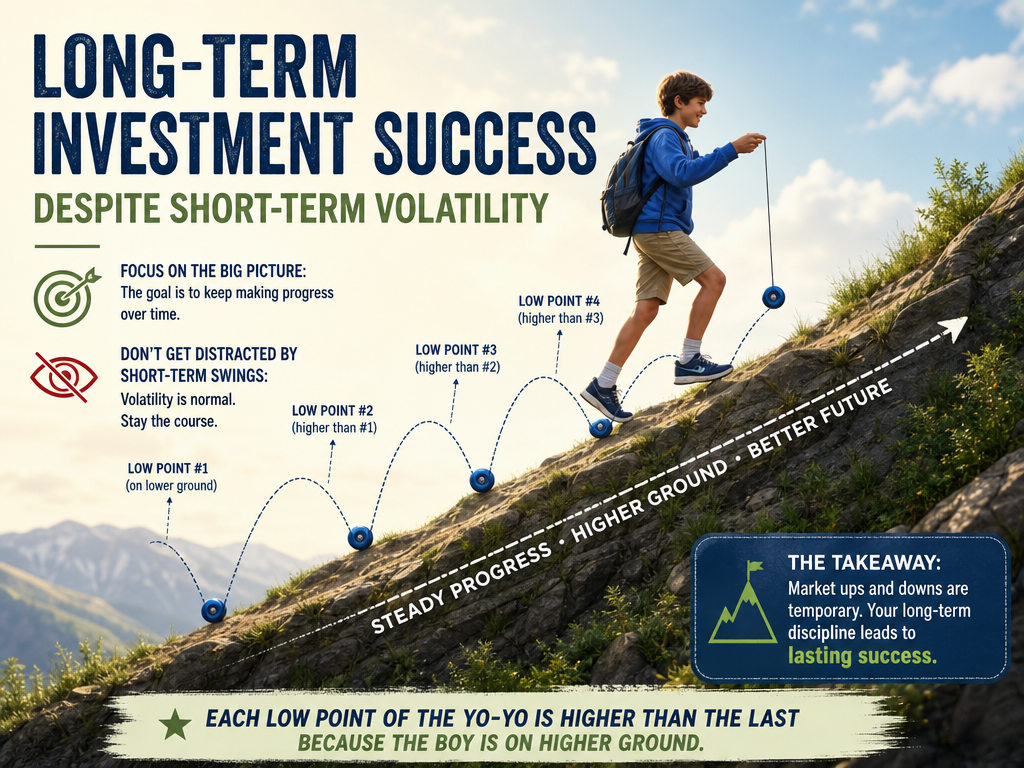 LONG-TERM INVESTMENT SUCCESS

DESPITE SHORT-TERM VOLATILITY

FOCUS ON THE BIG PICTURE:
The goal is to keep making progress over time.

DON'T GET DISTRACTED BY SHORT-TERM SWINGS:
Volatility is normal. Stay the course.

LOW POINT #1
(on lower ground)

LOW POINT #2
(higher than #1)

LOW POINT #3
(higher than #2)

LOW POINT #4
(higher than #3)

STEADY PROGRESS • HIGHER GROUND • BETTER FUTURE

THE TAKEAWAY:
Market ups and downs are temporary. Your long-term discipline leads to lasting success.

EACH LOW POINT OF THE YO-YO IS HIGHER THAN THE LAST
BECAUSE THE BOY IS ON HIGHER GROUND.